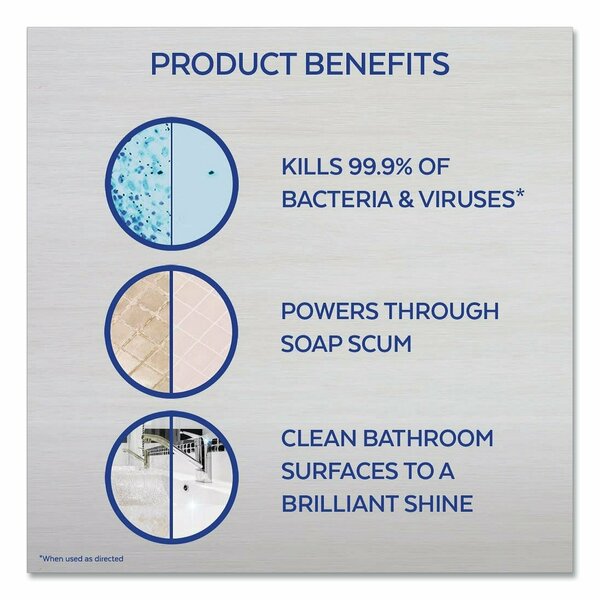 PRODUCT BENEFITS

KILLS 99.9% OF BACTERIA & VIRUSES*

POWERS THROUGH SOAP SCUM

CLEAN BATHROOM SURFACES TO A BRILLIANT SHINE

*When used as directed